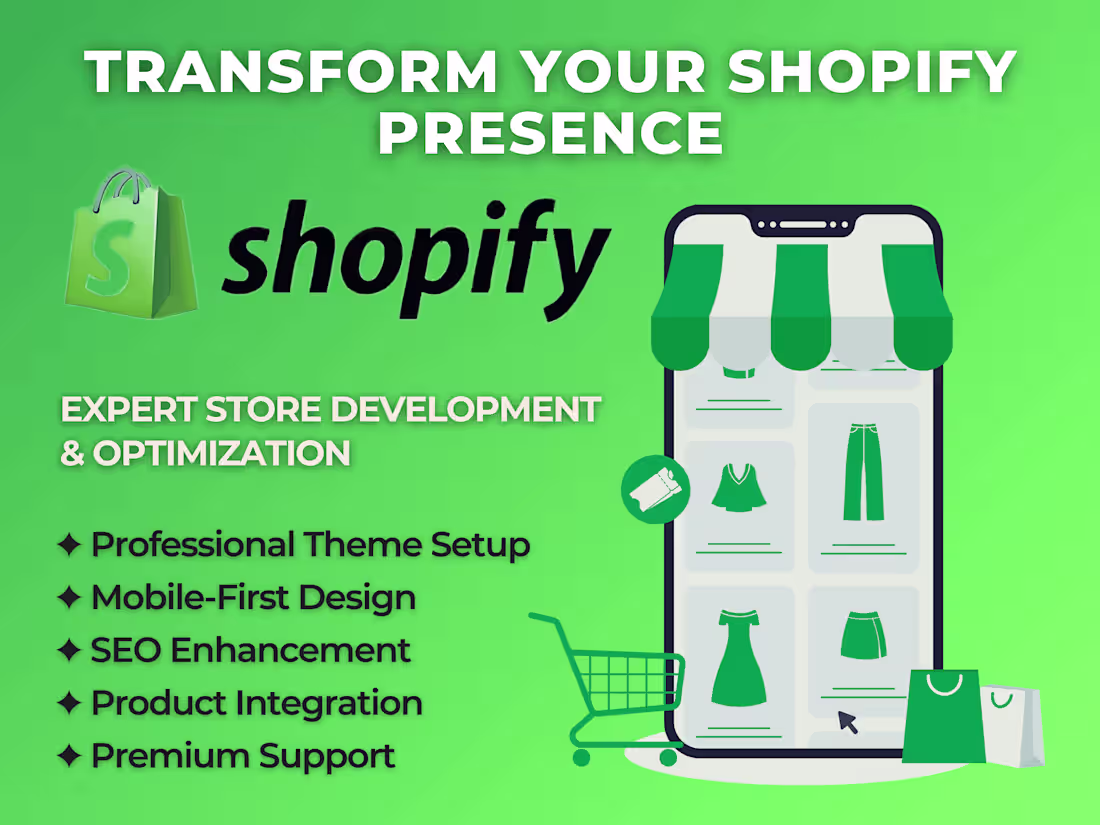 TRANSFORM YOUR SHOPIFY PRESENCE

S shopify

EXPERT STORE DEVELOPMENT & OPTIMIZATION

✦ Professional Theme Setup
✦ Mobile-First Design
✦ SEO Enhancement
✦ Product Integration
✦ Premium Support